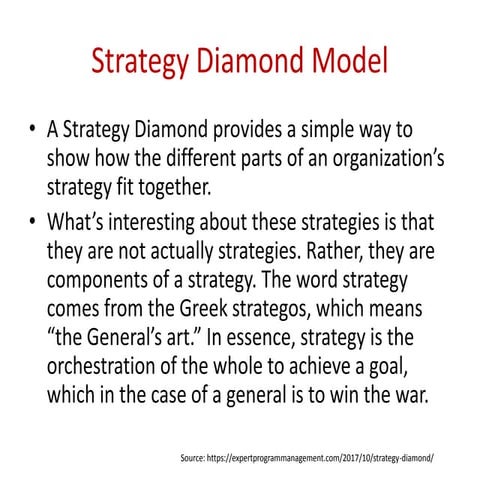 Strategy Diamond Model

• A Strategy Diamond provides a simple way to show how the different parts of an organization’s strategy fit together.

• What’s interesting about these strategies is that they are not actually strategies. Rather, they are components of a strategy. The word strategy comes from the Greek strategos, which means “the General’s art.” In essence, strategy is the orchestration of the whole to achieve a goal, which in the case of a general is to win the war.

Source: https://expertprogrammanagement.com/2017/10/strategy-diamond/